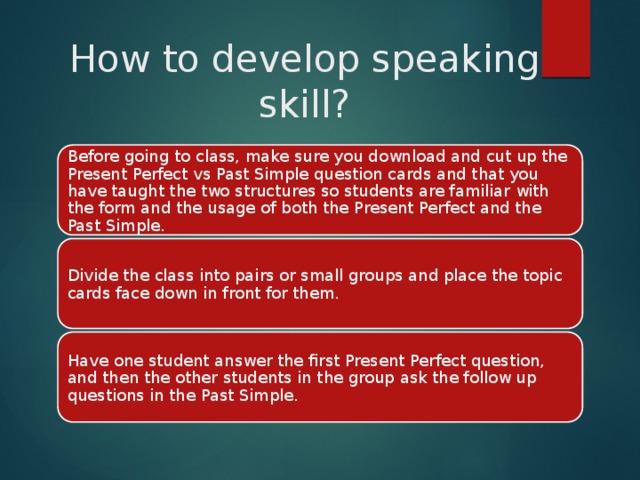 How to develop speaking skill?

Before going to class, make sure you download and cut up the Present Perfect vs Past Simple question cards and that you have taught the two structures so students are familiar with the form and the usage of both the Present Perfect and the Past Simple.

Divide the class into pairs or small groups and place the topic cards face down in front for them.

Have one student answer the first Present Perfect question, and then the other students in the group ask the follow up questions in the Past Simple.